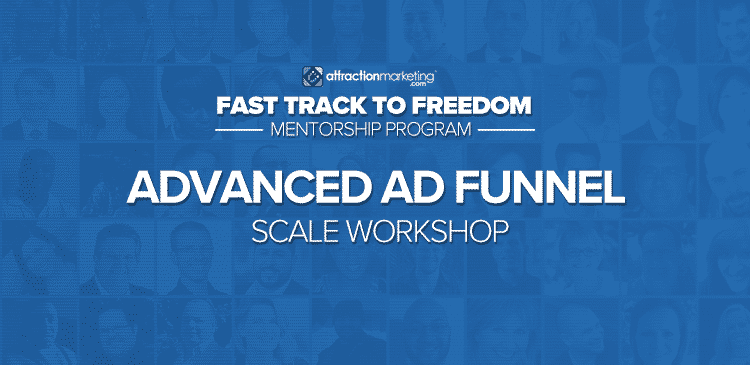 attractionmarketing.com

FAST TRACK TO FREEDOM

MENTORSHIP PROGRAM

ADVANCED AD FUNNEL

SCALE WORKSHOP